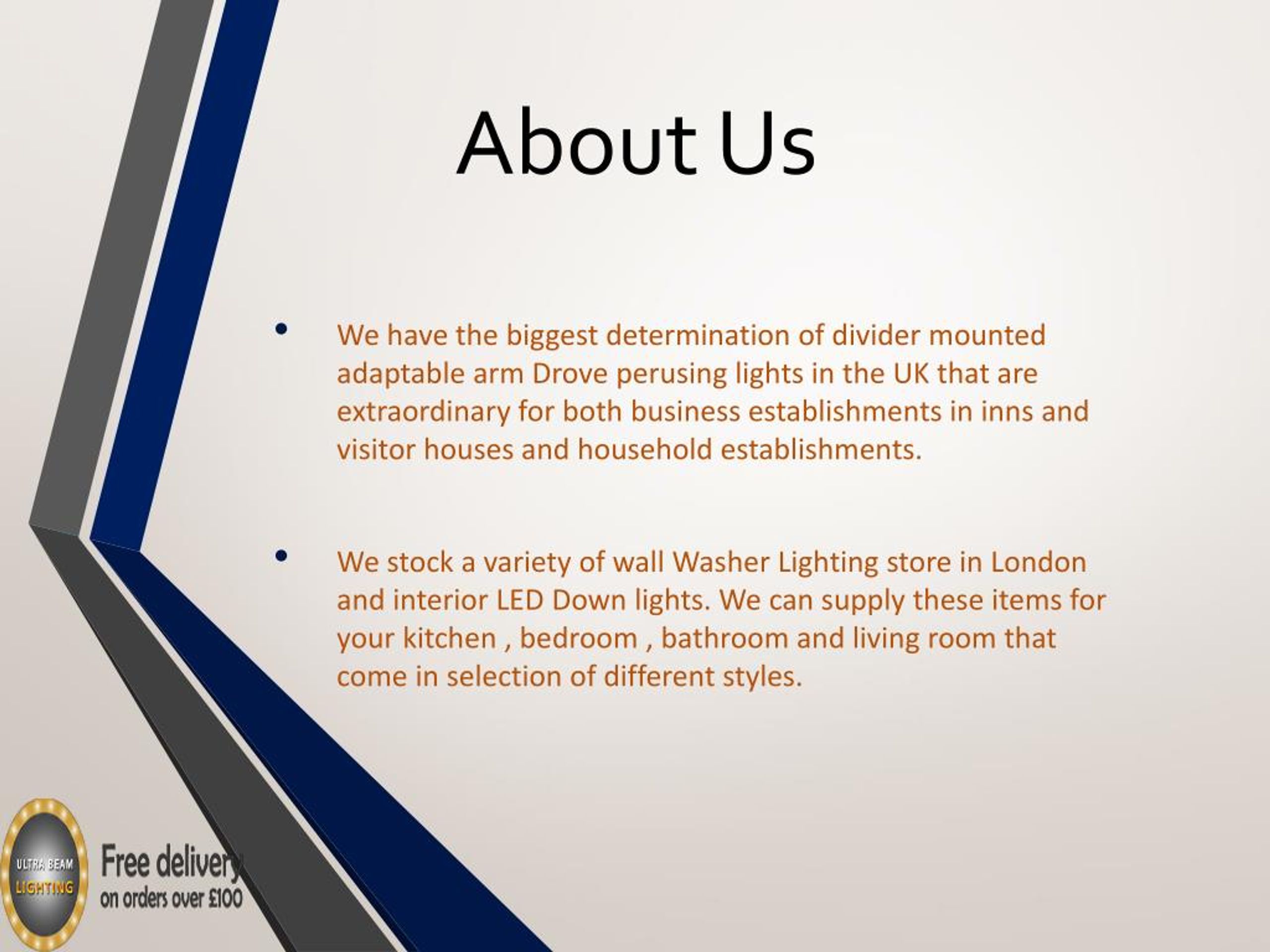 About Us

• We have the biggest determination of divider mounted adaptable arm Drove perusing lights in the UK that are extraordinary for both business establishments in inns and visitor houses and household establishments.

• We stock a variety of wall Washer Lighting store in London and interior LED Down lights. We can supply these items for your kitchen , bedroom , bathroom and living room that come in selection of different styles.

ULTRA BEAM LIGHTING

Free delivery
on orders over £100